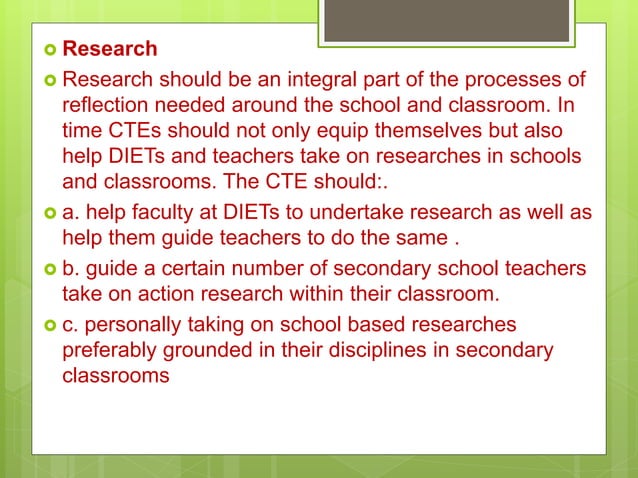 Research

Research should be an integral part of the processes of reflection needed around the school and classroom. In time CTEs should not only equip themselves but also help DIETs and teachers take on researches in schools and classrooms. The CTE should:.

a. help faculty at DIETs to undertake research as well as help them guide teachers to do the same .

b. guide a certain number of secondary school teachers take on action research within their classroom.

c. personally taking on school based researches preferably grounded in their disciplines in secondary classrooms